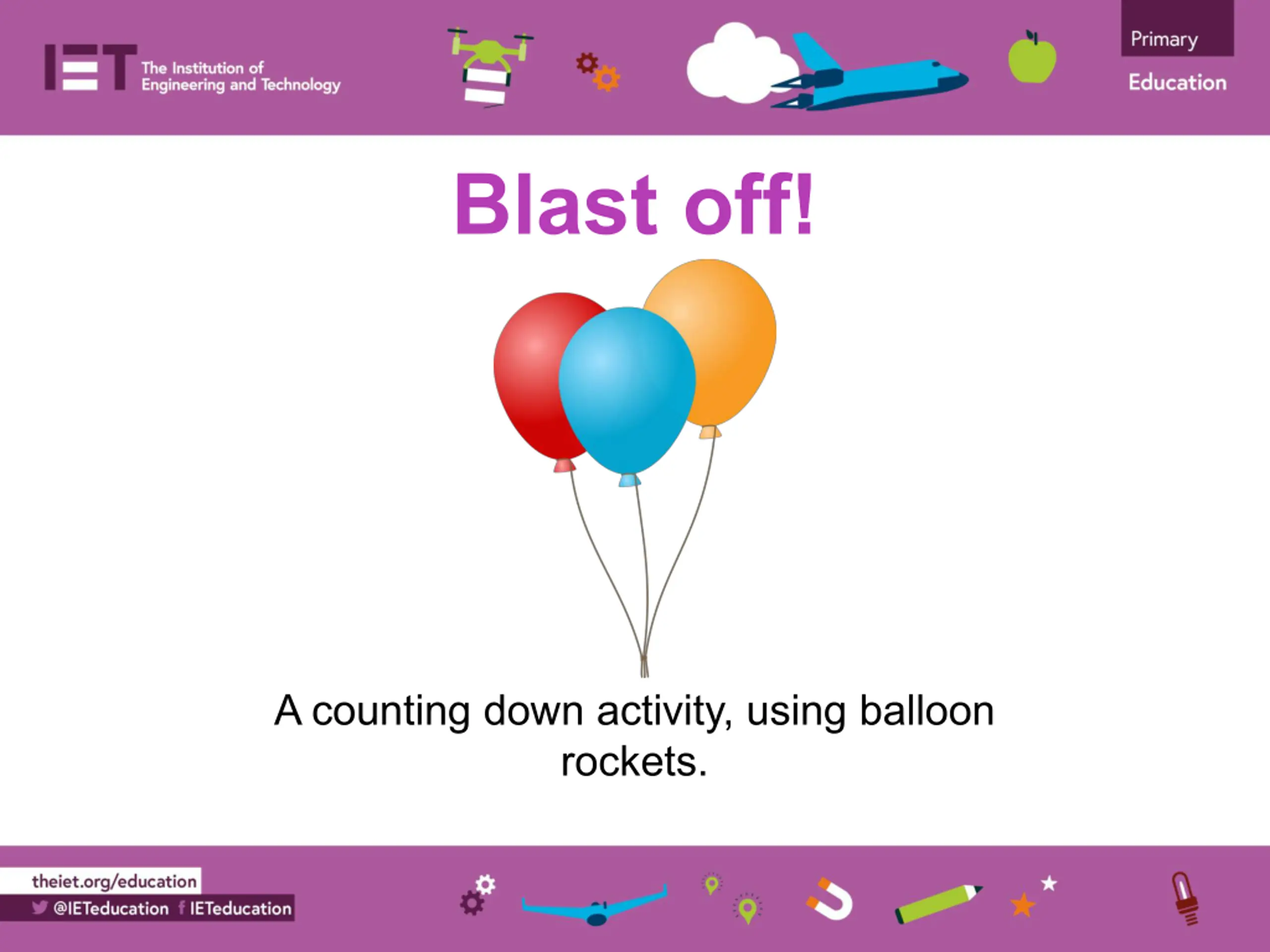 IET The Institution of Engineering and Technology

Primary

Education

Blast off!

A counting down activity, using balloon rockets.

theiet.org/education

@IETeducation IETeducation